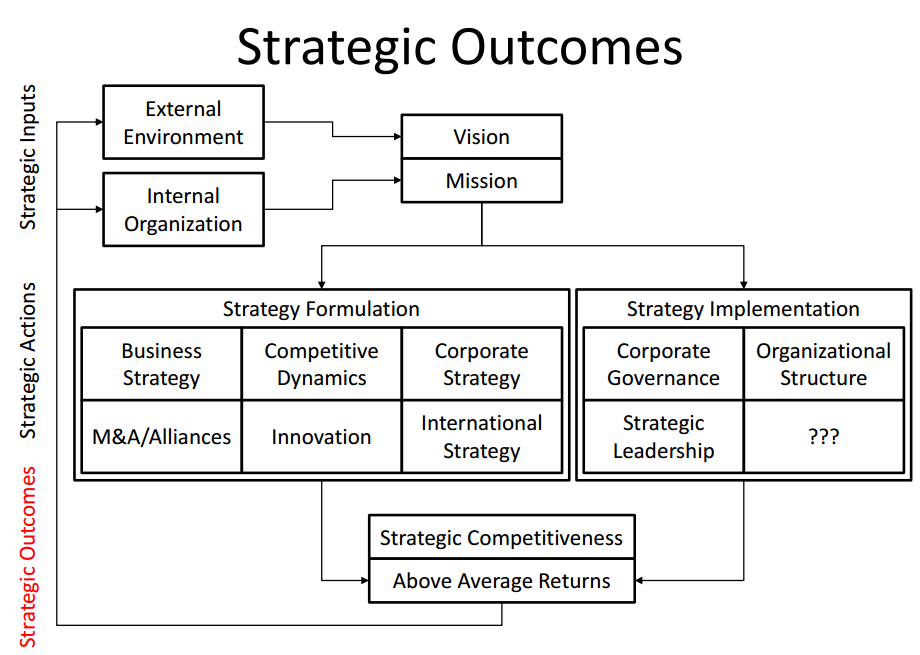 Strategic Outcomes

Strategic Inputs

External Environment

Internal Organization

Vision

Mission

Strategic Actions

Strategy Formulation

| Business Strategy | Competitive Dynamics | Corporate Strategy |
|---|---|---|
| M&A/Alliances | Innovation | International Strategy |

Strategy Implementation

| Corporate Governance | Organizational Structure |
|---|---|
| Strategic Leadership | ??? |

Strategic Outcomes

Strategic Competitiveness

Above Average Returns